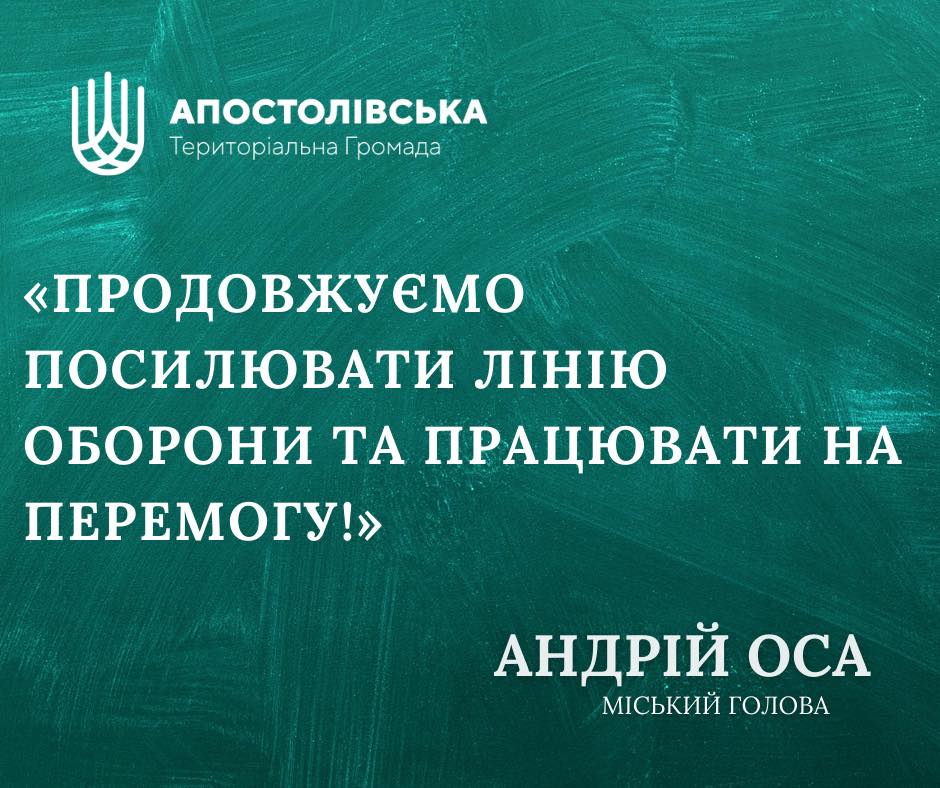 АПОСТОЛІВСЬКА
Територіальна Громада

«ПРОДОВЖУЄМО ПОСИЛЮВАТИ ЛІНІЮ ОБОРОНИ ТА ПРАЦЮВАТИ НА ПЕРЕМОГУ!»

АНДРІЙ ОСА
МІСЬКИЙ ГОЛОВА